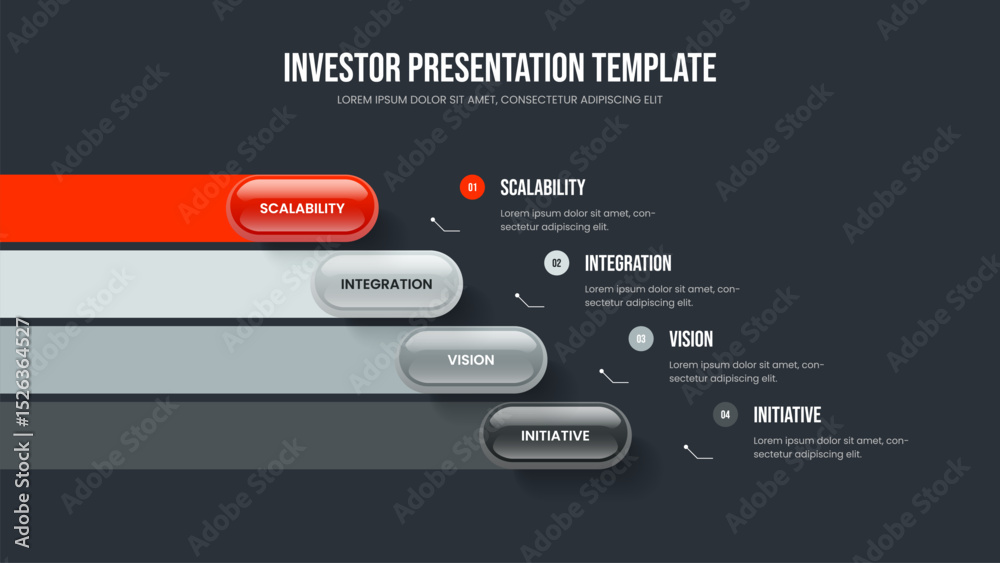 INVESTOR PRESENTATION TEMPLATE
LOREM IPSUM DOLOR SIT AMET, CONSECTETUR ADIPISCING ELIT

SCALABILITY
INTEGRATION
VISION
INITIATIVE

01 SCALABILITY
Lorem ipsum dolor sit amet, consectetur adipiscing elit.

02 INTEGRATION
Lorem ipsum dolor sit amet, consectetur adipiscing elit.

03 VISION
Lorem ipsum dolor sit amet, consectetur adipiscing elit.

04 INITIATIVE
Lorem ipsum dolor sit amet, consectetur adipiscing elit.

Adobe Stock | #1526364527